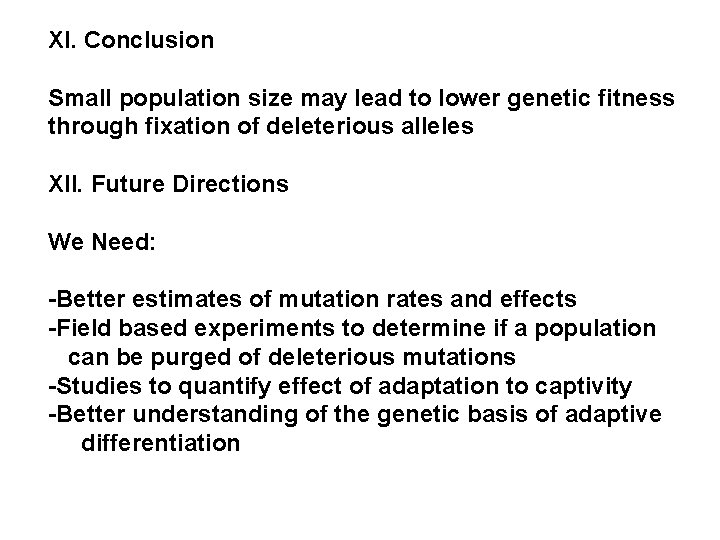 XI. Conclusion

Small population size may lead to lower genetic fitness through fixation of deleterious alleles

XII. Future Directions

We Need:

-Better estimates of mutation rates and effects
-Field based experiments to determine if a population can be purged of deleterious mutations
-Studies to quantify effect of adaptation to captivity
-Better understanding of the genetic basis of adaptive differentiation